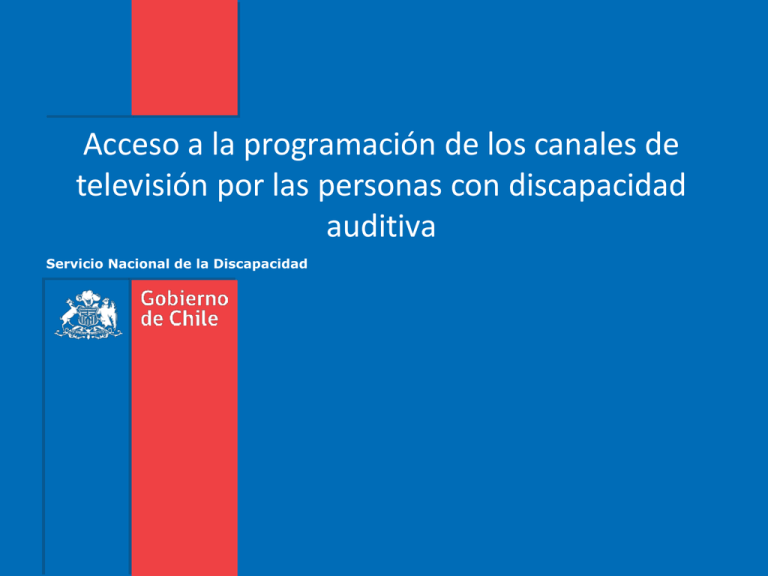 Acceso a la programación de los canales de televisión por las personas con discapacidad auditiva

Servicio Nacional de la Discapacidad

Gobierno de Chile